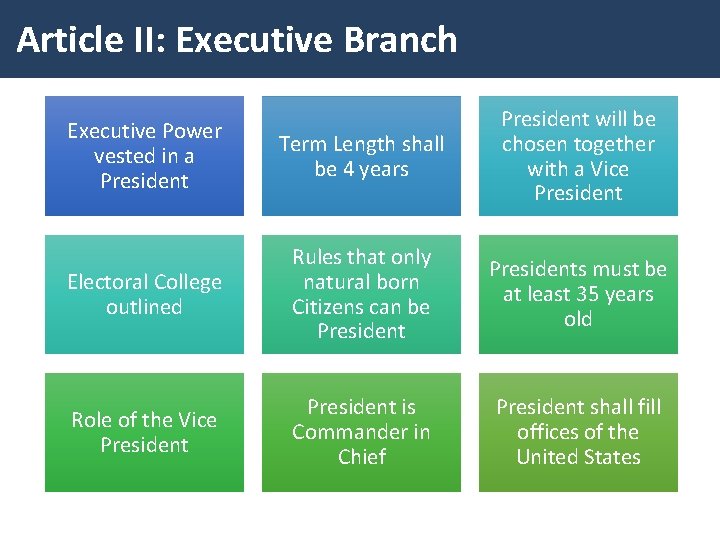 Article II: Executive Branch

Executive Power vested in a President

Term Length shall be 4 years

President will be chosen together with a Vice President

Electoral College outlined

Rules that only natural born Citizens can be President

Presidents must be at least 35 years old

Role of the Vice President

President is Commander in Chief

President shall fill offices of the United States